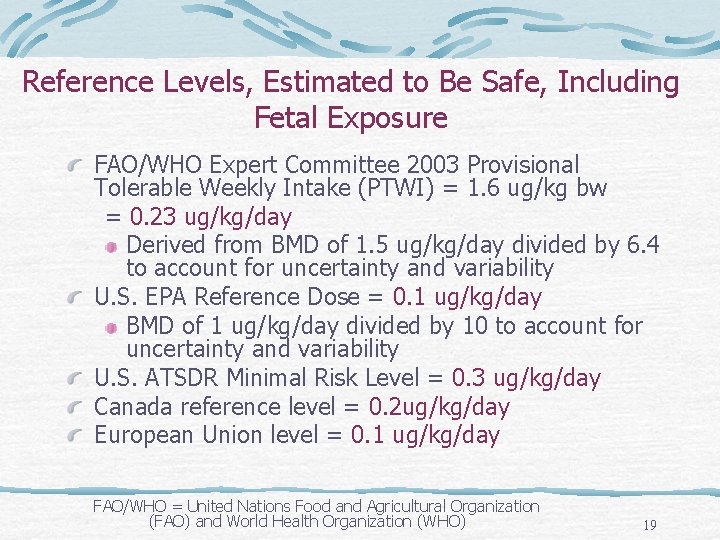 Reference Levels, Estimated to Be Safe, Including Fetal Exposure

FAO/WHO Expert Committee 2003 Provisional Tolerable Weekly Intake (PTWI) = 1.6 ug/kg bw
= 0.23 ug/kg/day

Derived from BMD of 1.5 ug/kg/day divided by 6.4 to account for uncertainty and variability

U.S. EPA Reference Dose = 0.1 ug/kg/day

BMD of 1 ug/kg/day divided by 10 to account for uncertainty and variability

U.S. ATSDR Minimal Risk Level = 0.3 ug/kg/day

Canada reference level = 0.2ug/kg/day

European Union level = 0.1 ug/kg/day

FAO/WHO = United Nations Food and Agricultural Organization (FAO) and World Health Organization (WHO)

19